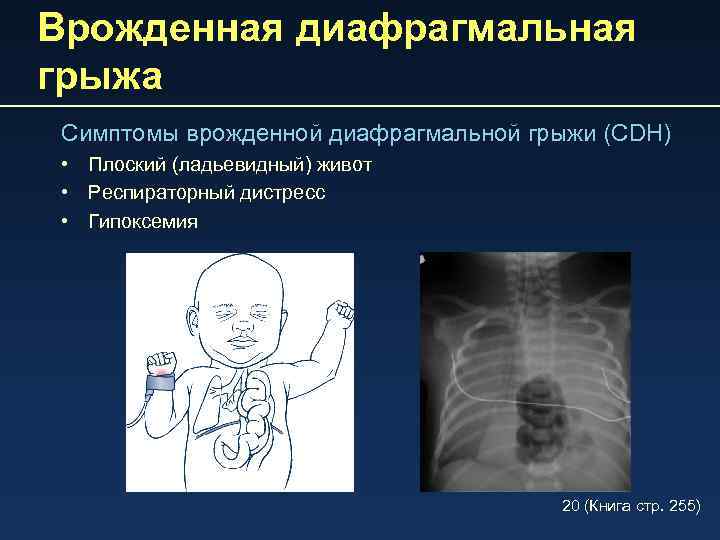 Врожденная диафрагмальная грыжа

Симптомы врожденной диафрагмальной грыжи (CDH)

• Плоский (ладьевидный) живот
• Респираторный дистресс
• Гипоксемия

20 (Книга стр. 255)